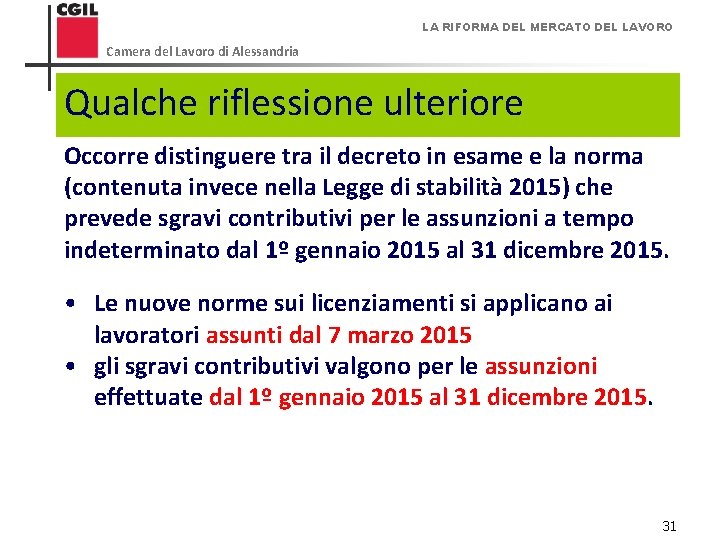 CGIL
Camera del Lavoro di Alessandria

LA RIFORMA DEL MERCATO DEL LAVORO

Qualche riflessione ulteriore

Occorre distinguere tra il decreto in esame e la norma (contenuta invece nella Legge di stabilità 2015) che prevede sgravi contributivi per le assunzioni a tempo indeterminato dal 1º gennaio 2015 al 31 dicembre 2015.

• Le nuove norme sui licenziamenti si applicano ai lavoratori assunti dal 7 marzo 2015
• gli sgravi contributivi valgono per le assunzioni effettuate dal 1º gennaio 2015 al 31 dicembre 2015.

31